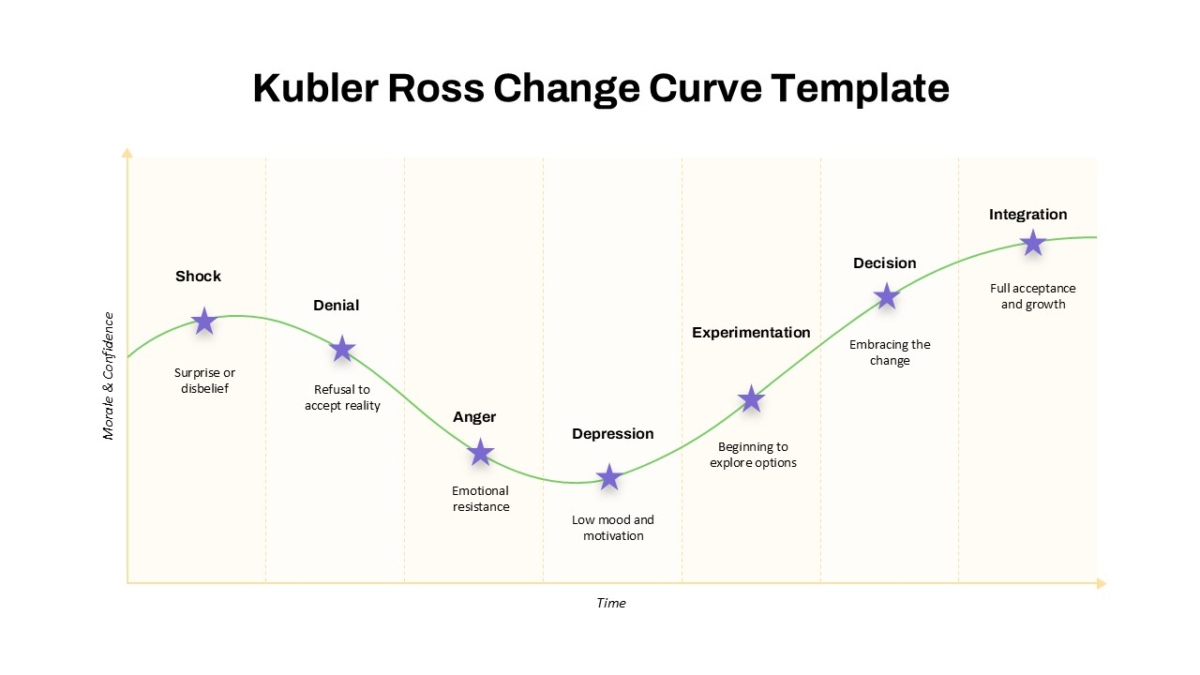 Kubler Ross Change Curve Template

Morale & Confidence

Shock
Surprise or disbelief

Denial
Refusal to accept reality

Anger
Emotional resistance

Depression
Low mood and motivation

Experimentation
Beginning to explore options

Decision
Embracing the change

Integration
Full acceptance and growth

Time